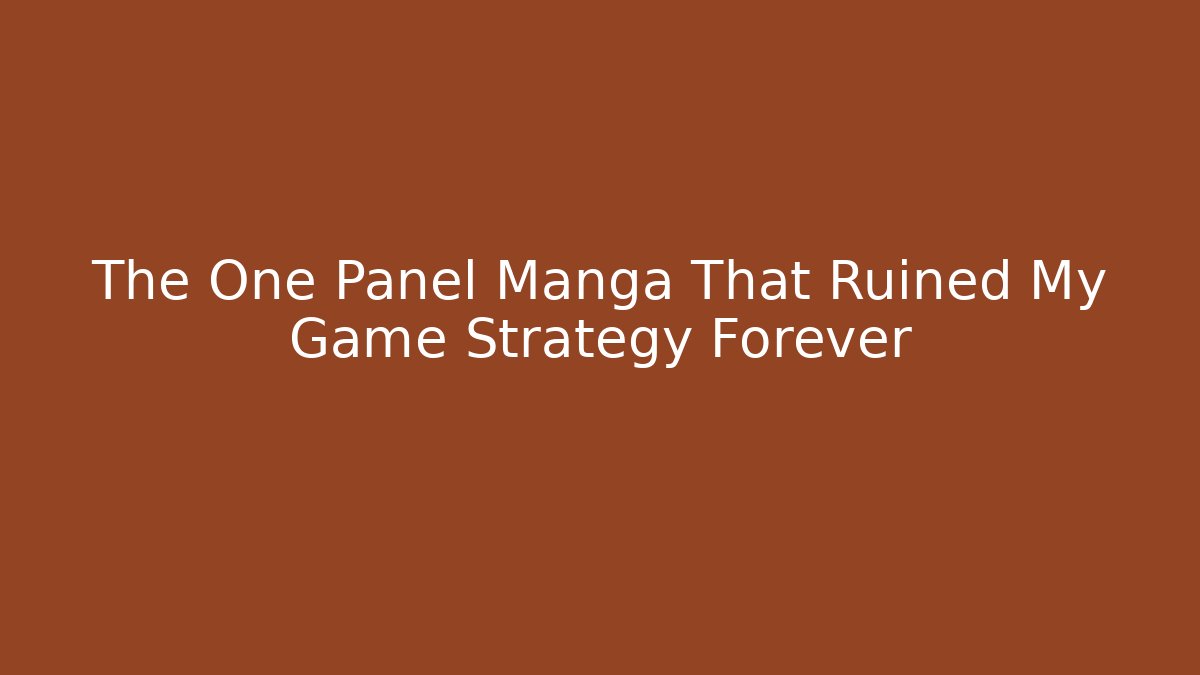 The One Panel Manga That Ruined My Game Strategy Forever